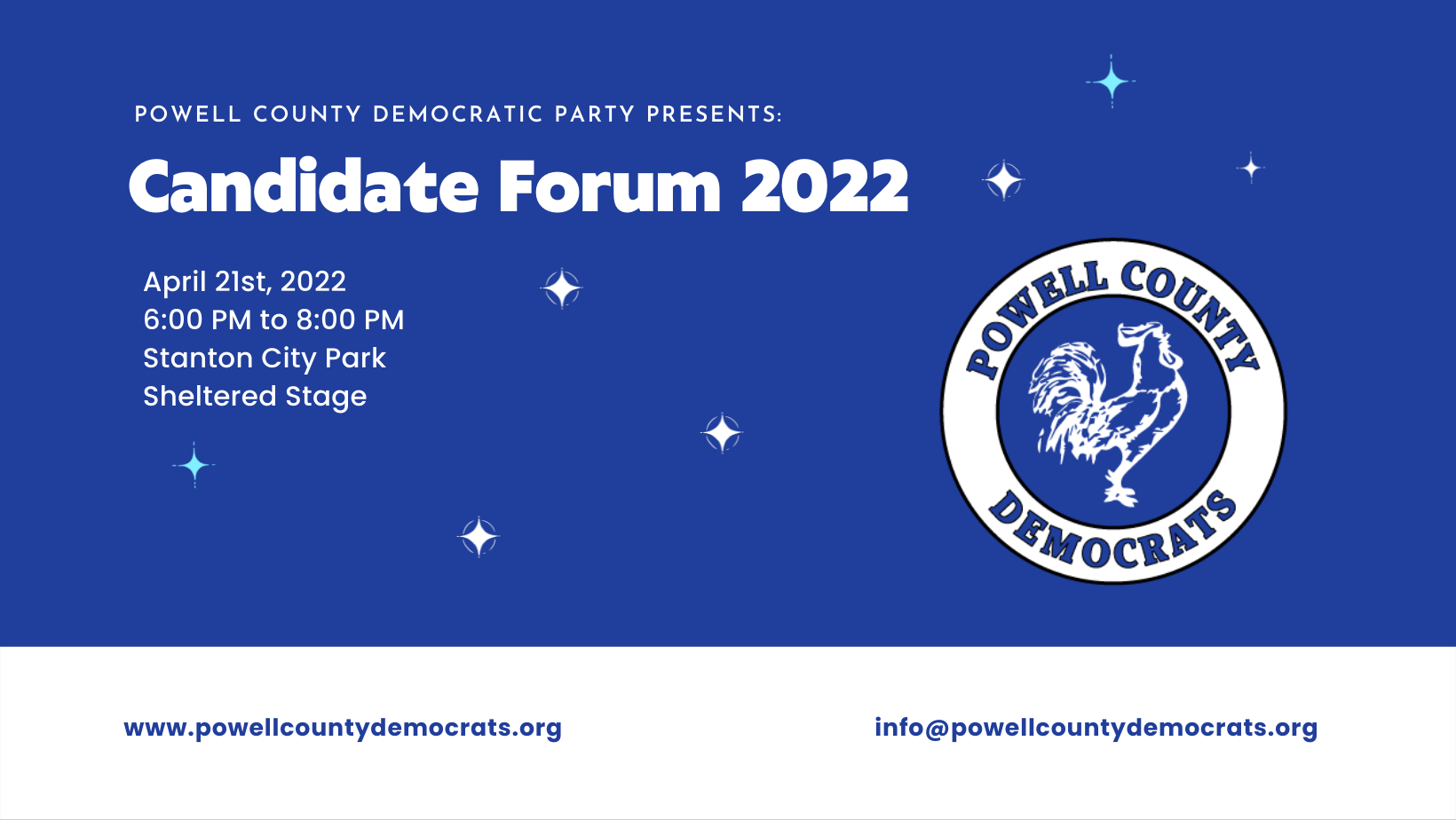 POWELL COUNTY DEMOCRATIC PARTY PRESENTS:

Candidate Forum 2022

April 21st, 2022
6:00 PM to 8:00 PM
Stanton City Park
Sheltered Stage

POWELL COUNTY
DEMOCRATS

www.powellcountydemocrats.org

info@powellcountydemocrats.org